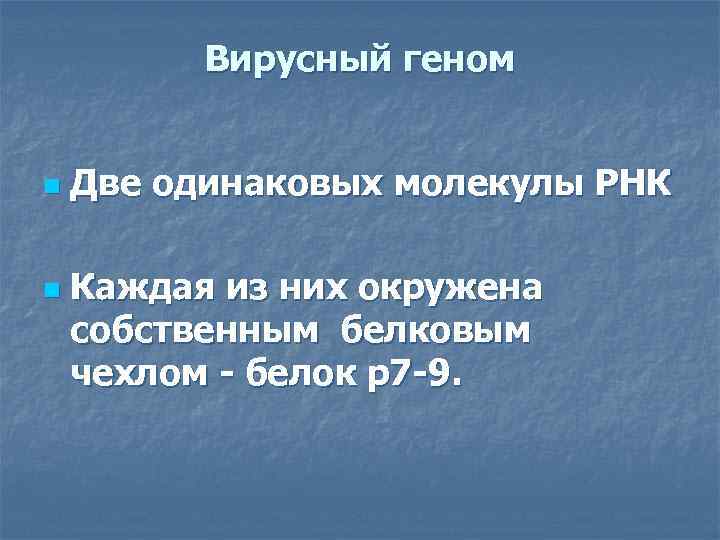 Вирусный геном

Две одинаковых молекулы РНК

Каждая из них окружена собственным белковым чехлом - белок р7-9.